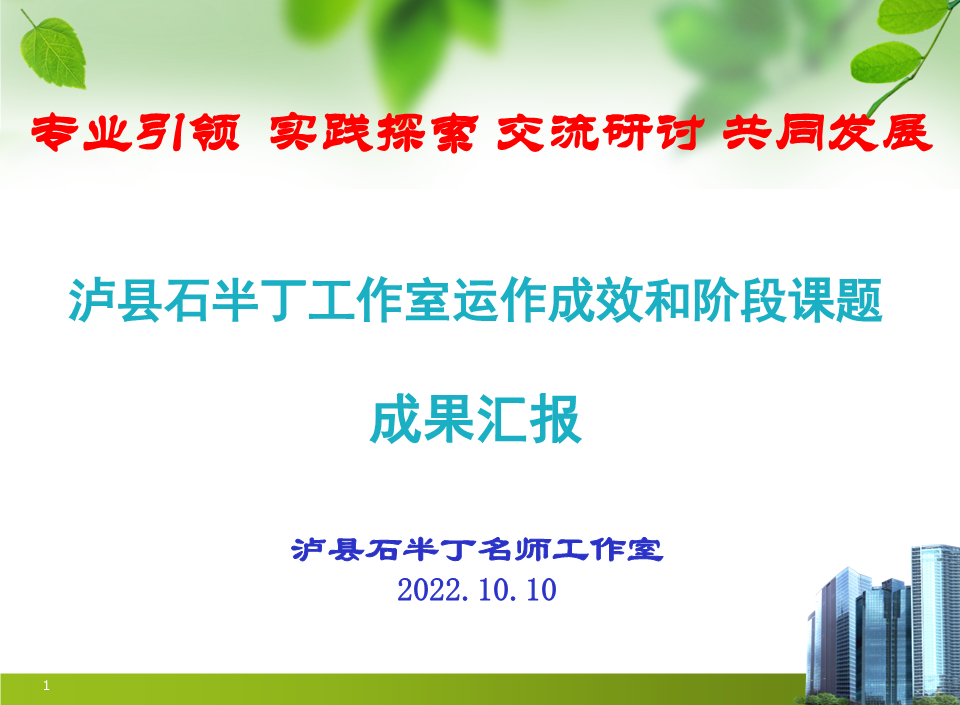 专业引领 实践探索 交流研讨 共同发展

泸县石半丁工作室运作成效和阶段课题

成果汇报

泸县石半丁名师工作室
2022.10.10

1